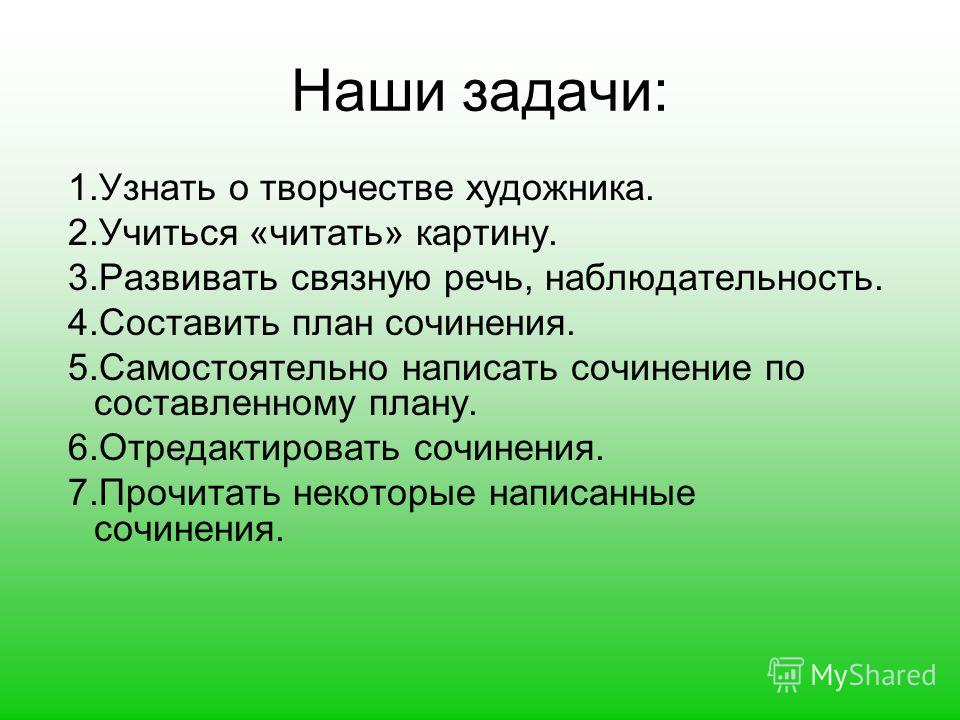 Наши задачи:

1.Узнать о творчестве художника.
2.Учиться «читать» картину.
3.Развивать связную речь, наблюдательность.
4.Составить план сочинения.
5.Самостоятельно написать сочинение по составленному плану.
6.Отредактировать сочинения.
7.Прочитать некоторые написанные сочинения.

MyShared